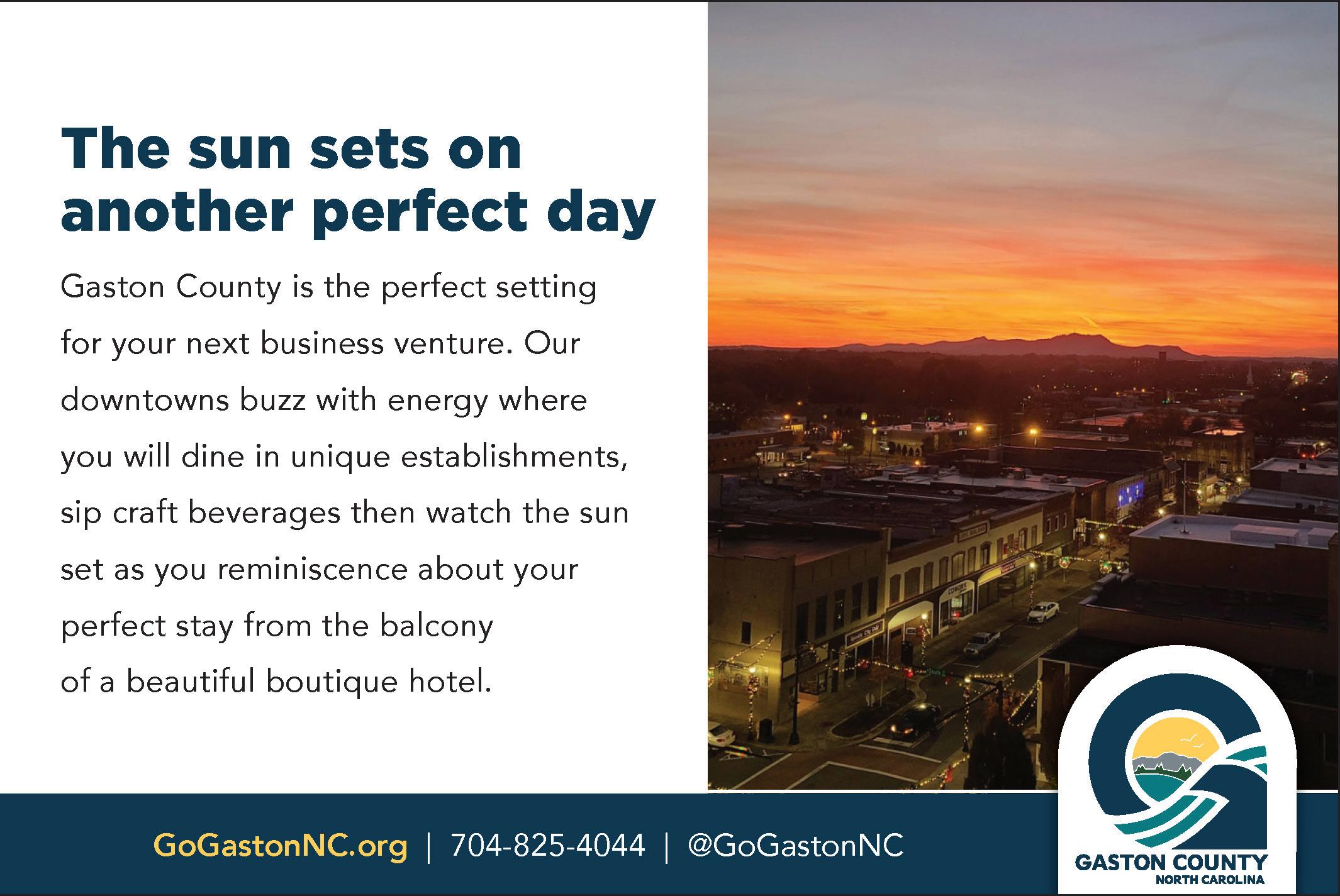 The sun sets on another perfect day

Gaston County is the perfect setting for your next business venture. Our downtowns buzz with energy where you will dine in unique establishments, sip craft beverages then watch the sun set as you reminiscence about your perfect stay from the balcony of a beautiful boutique hotel.

GoGastonNC.org | 704-825-4044 | @GoGastonNC

GASTON COUNTY
NORTH CAROLINA